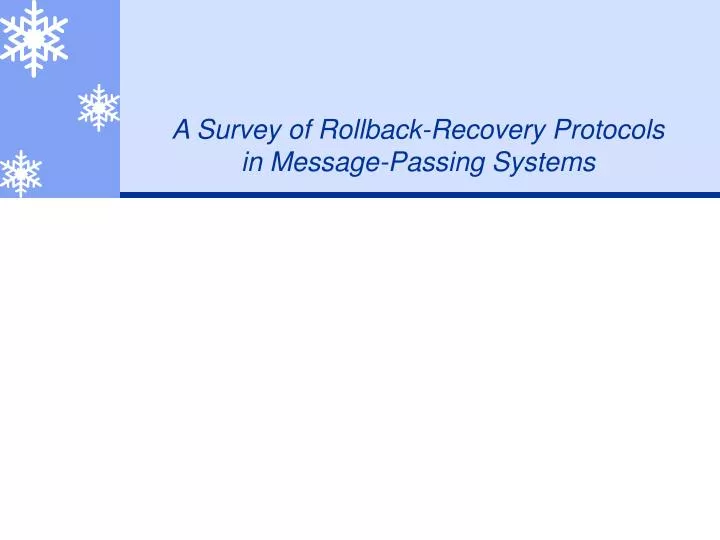 A Survey of Rollback-Recovery Protocols in Message-Passing Systems